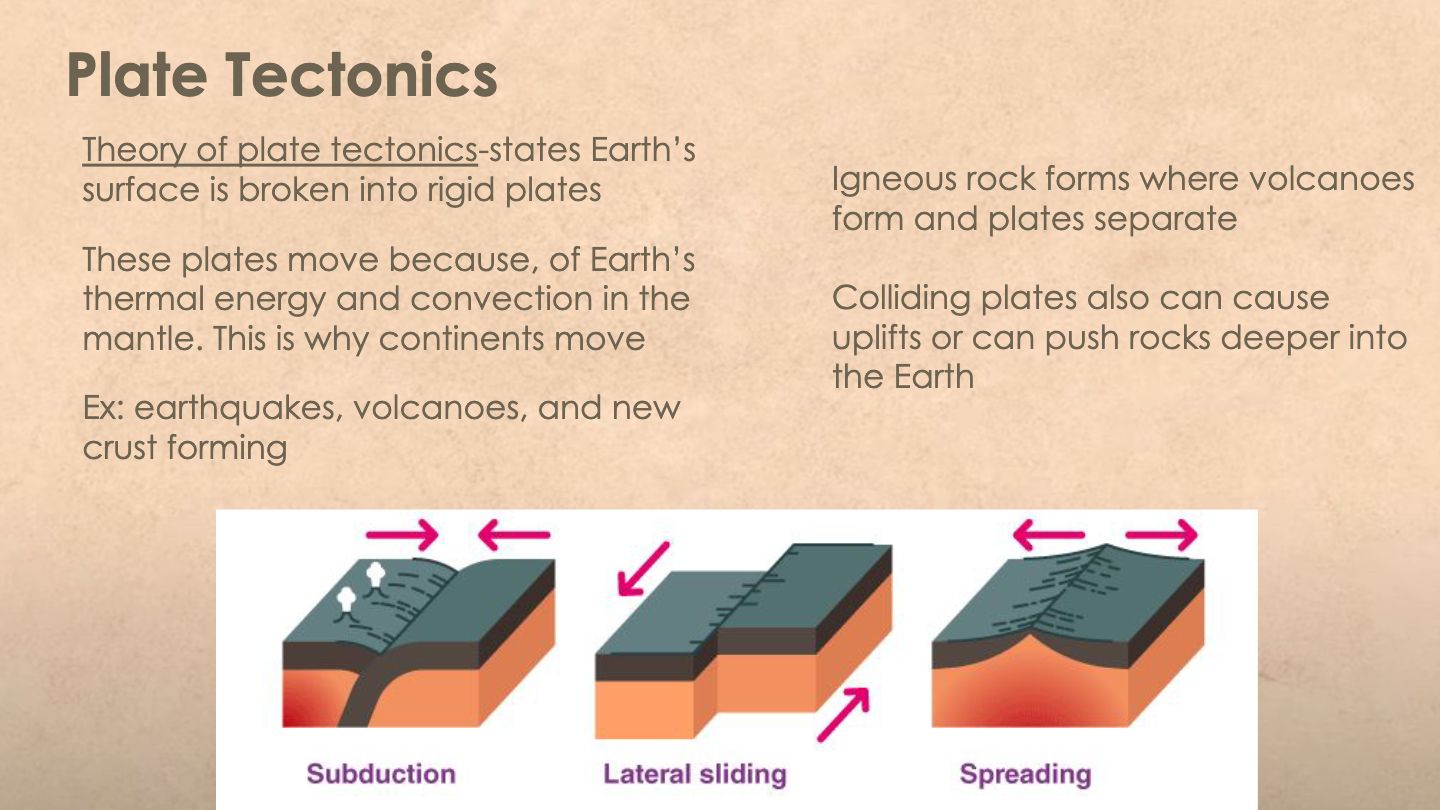 Plate Tectonics

Theory of plate tectonics-states Earth's surface is broken into rigid plates

These plates move because, of Earth's thermal energy and convection in the mantle. This is why continents move

Ex: earthquakes, volcanoes, and new crust forming

Igneous rock forms where volcanoes form and plates separate

Colliding plates also can cause uplifts or can push rocks deeper into the Earth

Subduction

Lateral sliding

Spreading